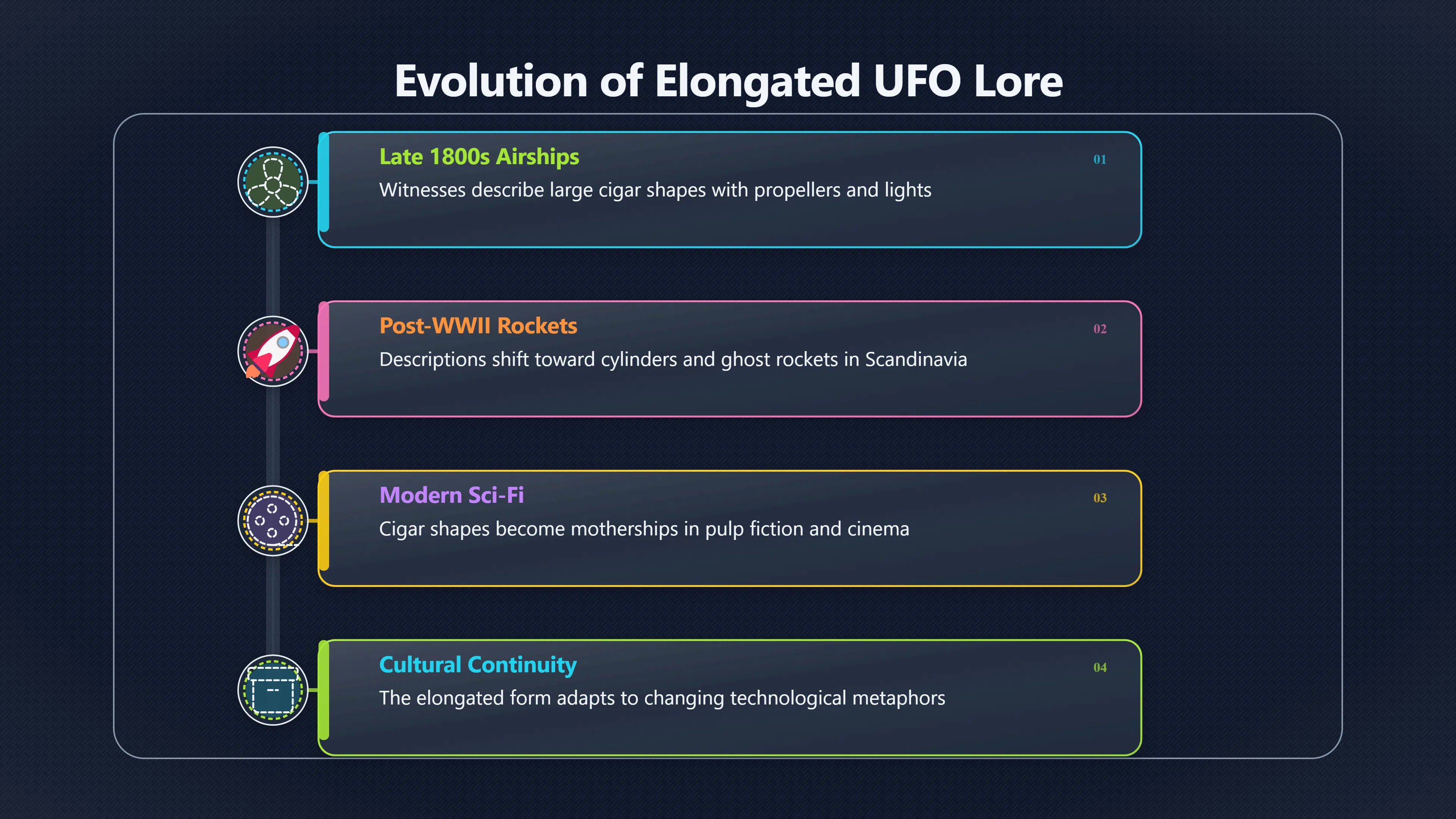 Evolution of Elongated UFO Lore

Late 1800s Airships
01
Witnesses describe large cigar shapes with propellers and lights

Post-WWII Rockets
02
Descriptions shift toward cylinders and ghost rockets in Scandinavia

Modern Sci-Fi
03
Cigar shapes become motherships in pulp fiction and cinema

Cultural Continuity
04
The elongated form adapts to changing technological metaphors